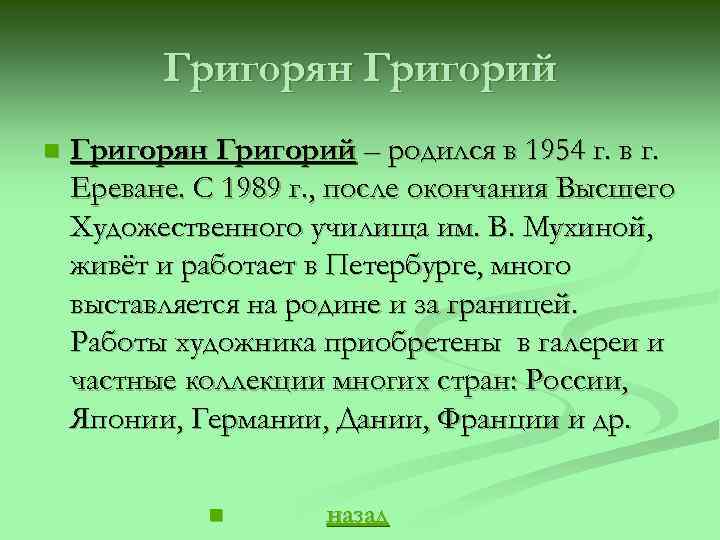 Григорян Григорий

Григорян Григорий – родился в 1954 г. в г. Ереване. С 1989 г., после окончания Высшего Художественного училища им. В. Мухиной, живёт и работает в Петербурге, много выставляется на родине и за границей. Работы художника приобретены в галереи и частные коллекции многих стран: России, Японии, Германии, Дании, Франции и др.

назад